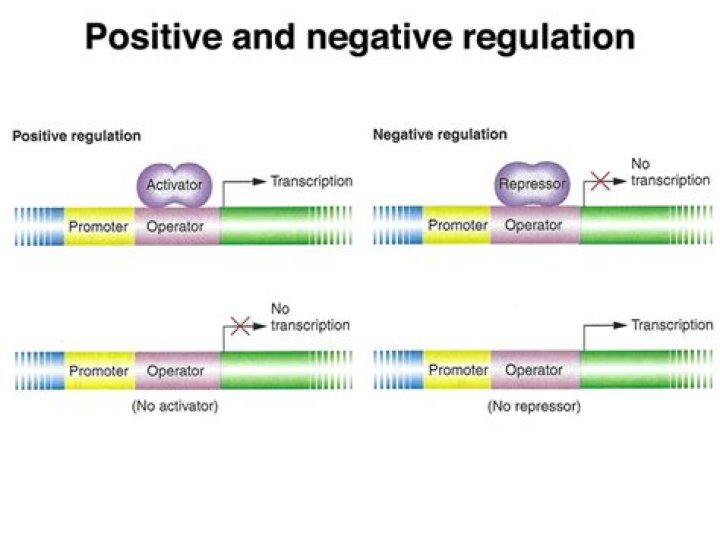 Positive and negative regulation

Positive regulation

Activator

Transcription

Promoter Operator

No transcription

Promoter Operator

(No activator)

Negative regulation

Repressor

No transcription

Promoter Operator

Transcription

Promoter Operator

(No repressor)